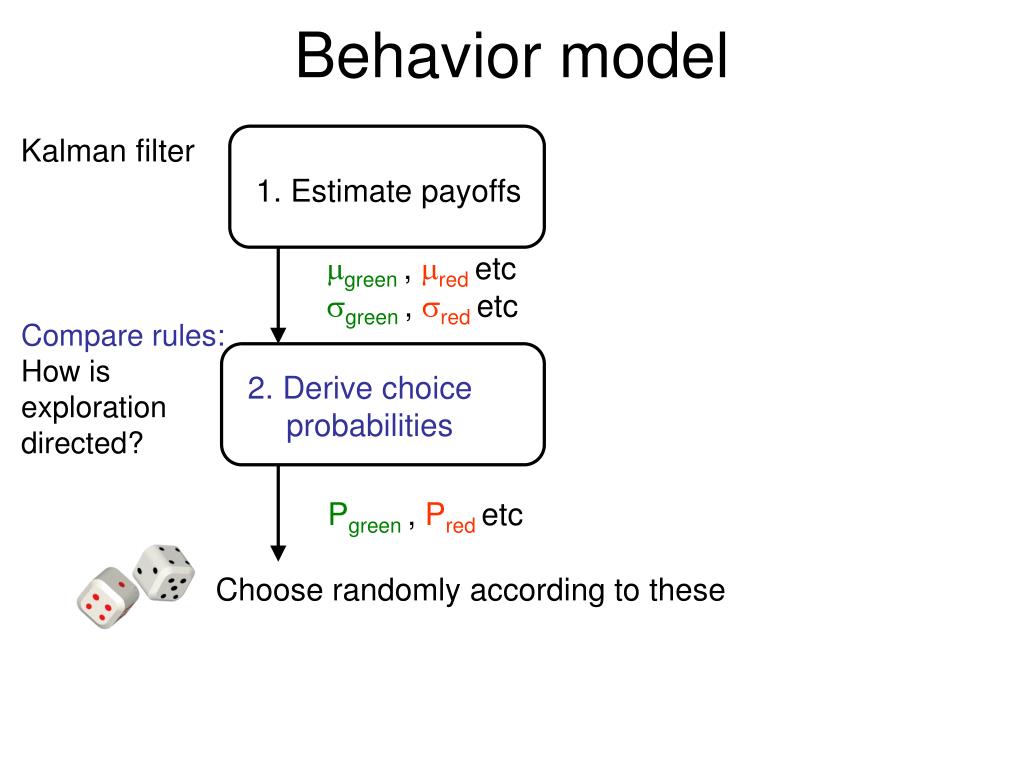 Behavior model

Kalman filter

1. Estimate payoffs

$\mu_{green}$ , $\mu_{red}$ etc
$\sigma_{green}$ , $\sigma_{red}$ etc

Compare rules:
How is exploration directed?

2. Derive choice probabilities

$P_{green}$ , $P_{red}$ etc

Choose randomly according to these